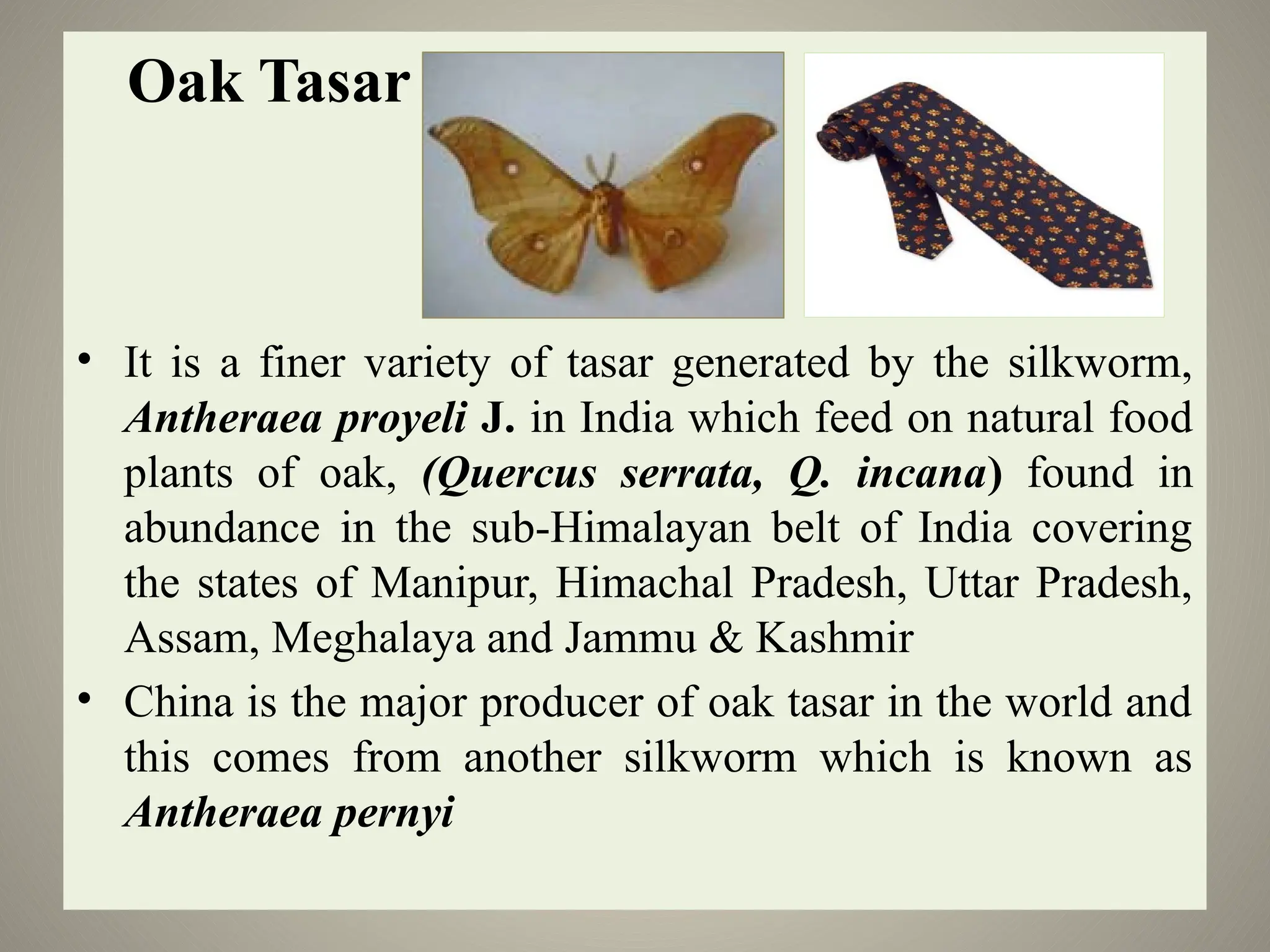 Oak Tasar

• It is a finer variety of tasar generated by the silkworm, Antheraea proyeli J. in India which feed on natural food plants of oak, (Quercus serrata, Q. incana) found in abundance in the sub-Himalayan belt of India covering the states of Manipur, Himachal Pradesh, Uttar Pradesh, Assam, Meghalaya and Jammu & Kashmir

• China is the major producer of oak tasar in the world and this comes from another silkworm which is known as Antheraea pernyi